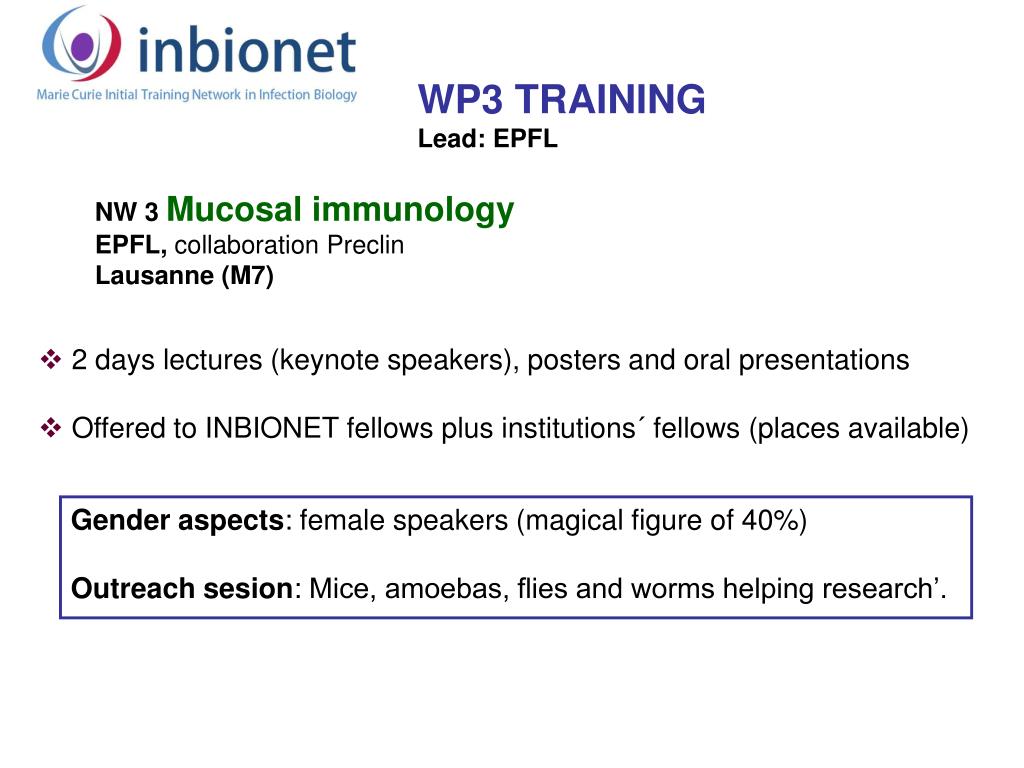 inbionet
Marie Curie Initial Training Network in Infection Biology

WP3 TRAINING
Lead: EPFL

NW 3 Mucosal immunology
EPFL, collaboration Preclin
Lausanne (M7)

❖ 2 days lectures (keynote speakers), posters and oral presentations

❖ Offered to INBIONET fellows plus institutions´ fellows (places available)

Gender aspects: female speakers (magical figure of 40%)

Outreach sesion: Mice, amoebas, flies and worms helping research’.